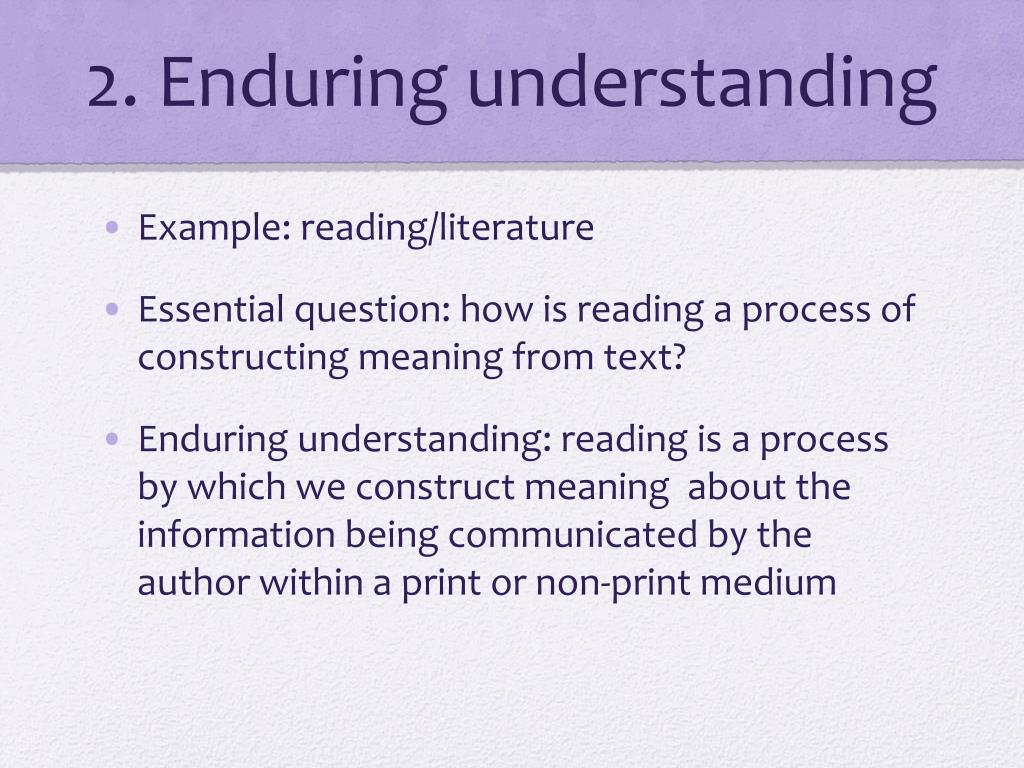 2. Enduring understanding

• Example: reading/literature

• Essential question: how is reading a process of constructing meaning from text?

• Enduring understanding: reading is a process by which we construct meaning  about the information being communicated by the author within a print or non-print medium